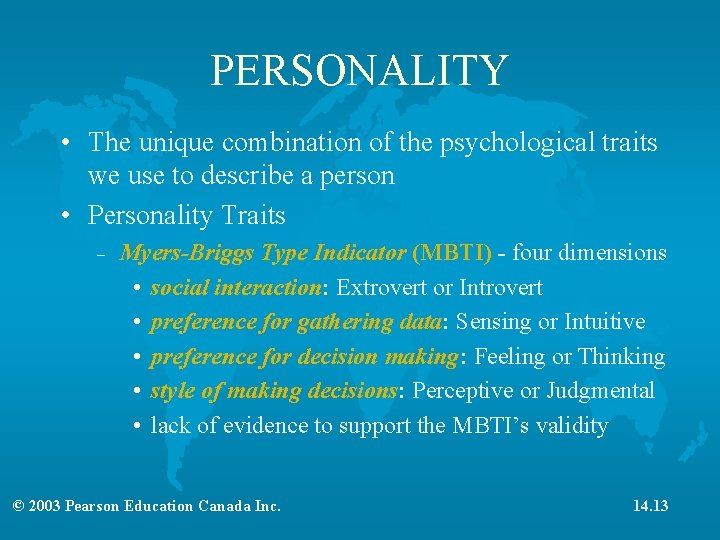 PERSONALITY

• The unique combination of the psychological traits we use to describe a person

• Personality Traits

– Myers-Briggs Type Indicator (MBTI) - four dimensions

• social interaction: Extrovert or Introvert

• preference for gathering data: Sensing or Intuitive

• preference for decision making: Feeling or Thinking

• style of making decisions: Perceptive or Judgmental

• lack of evidence to support the MBTI's validity

© 2003 Pearson Education Canada Inc.

14.13